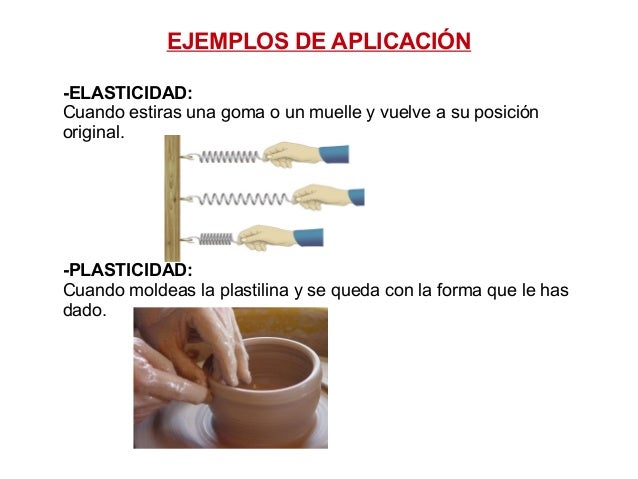 EJEMPLOS DE APLICACIÓN

-ELASTICIDAD:
Cuando estiras una goma o un muelle y vuelve a su posición original.

-PLASTICIDAD:
Cuando moldeas la plastilina y se queda con la forma que le has dado.